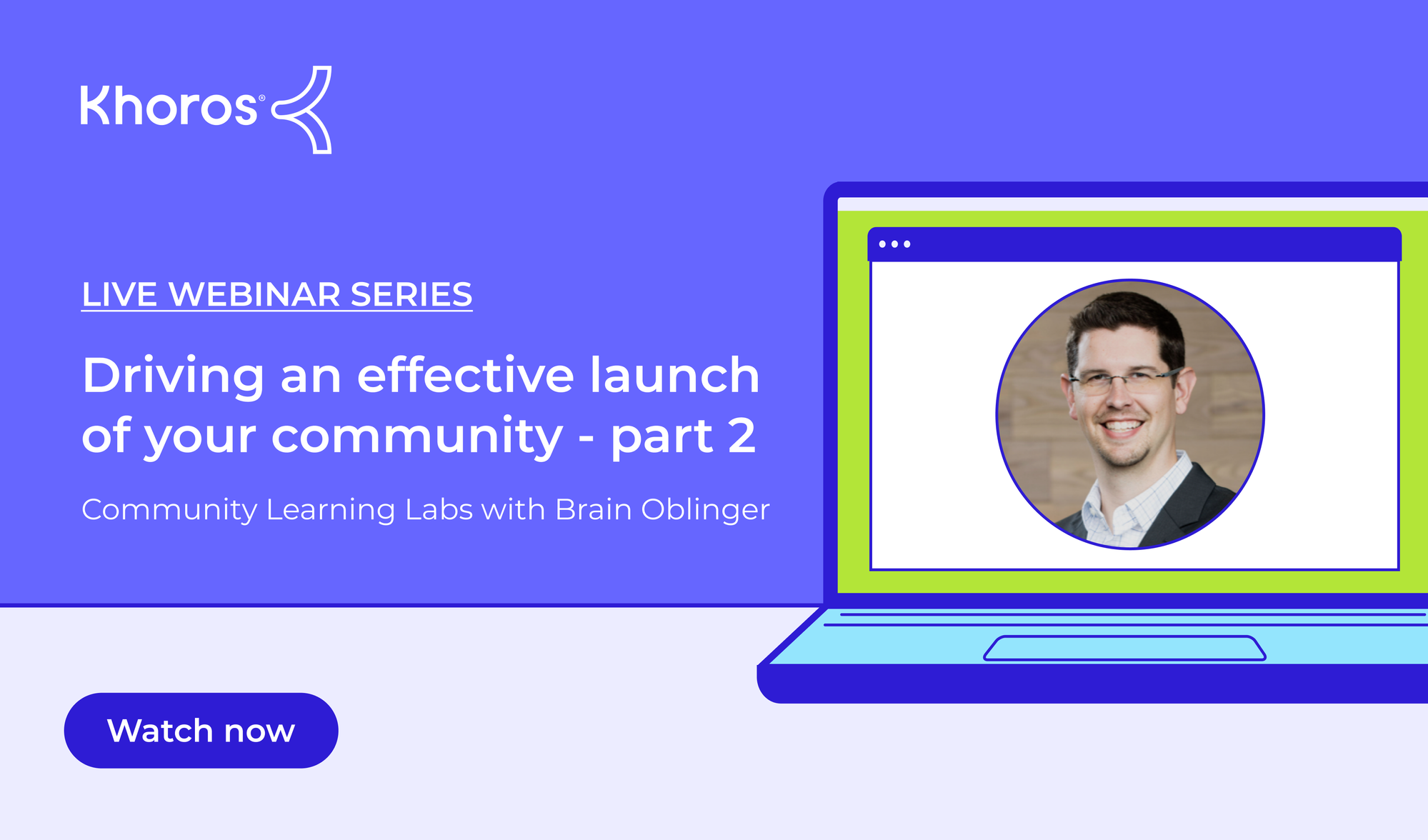 Khoros®

LIVE WEBINAR SERIES

Driving an effective launch of your community - part 2

Community Learning Labs with Brain Oblinger

Watch now